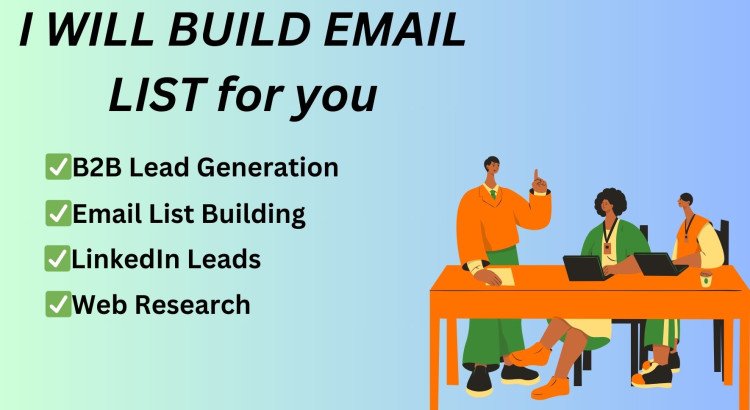 I WILL BUILD EMAIL LIST for you

✅B2B Lead Generation
✅Email List Building
✅LinkedIn Leads
✅Web Research